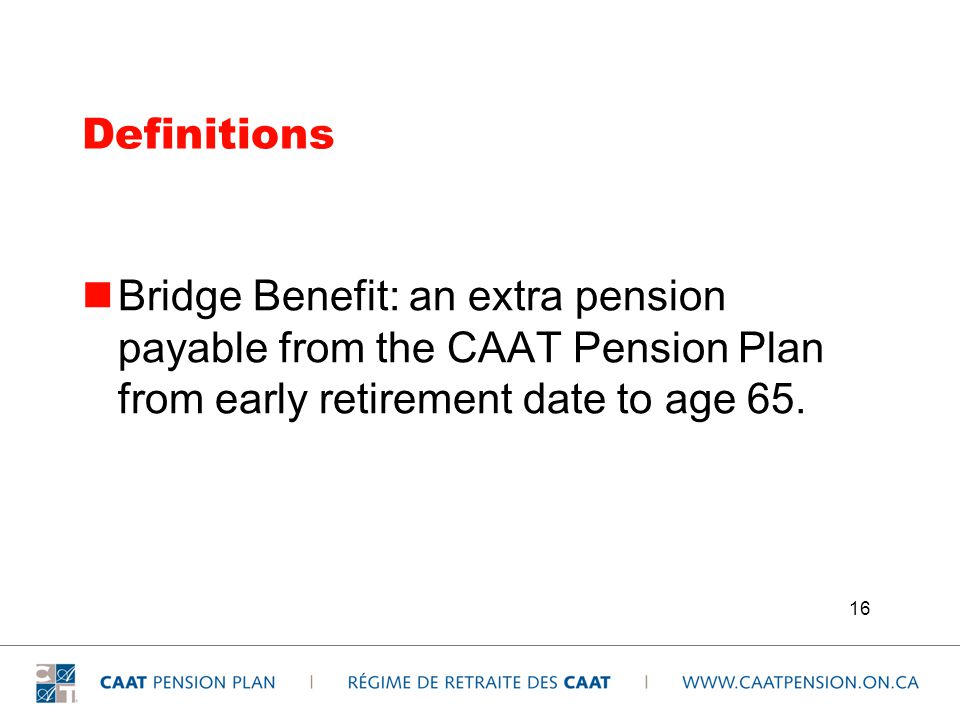 Definitions

Bridge Benefit: an extra pension payable from the CAAT Pension Plan from early retirement date to age 65.

16

CAAT PENSION PLAN | RÉGIME DE RETRAITE DES CAAT | WWW.CAATPENSION.ON.CA